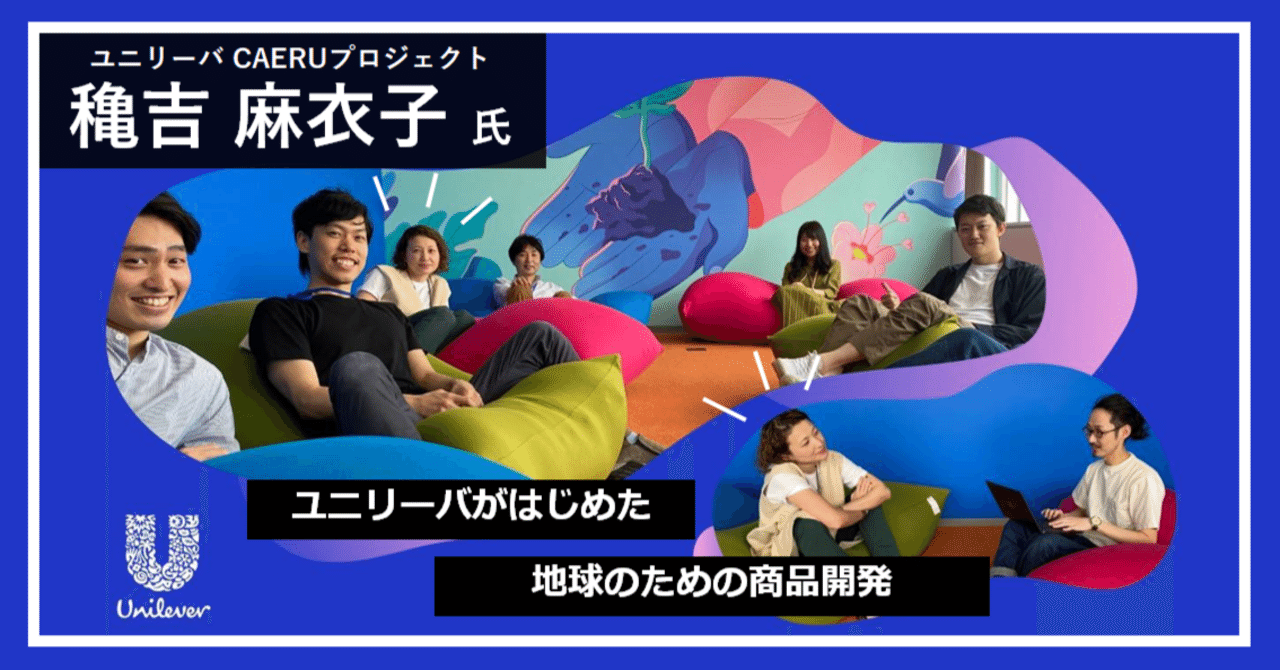 ユニリーバ CAERUプロジェクト
穐吉 麻衣子 氏

ユニリーバがはじめた
地球のための商品開発

Unilever